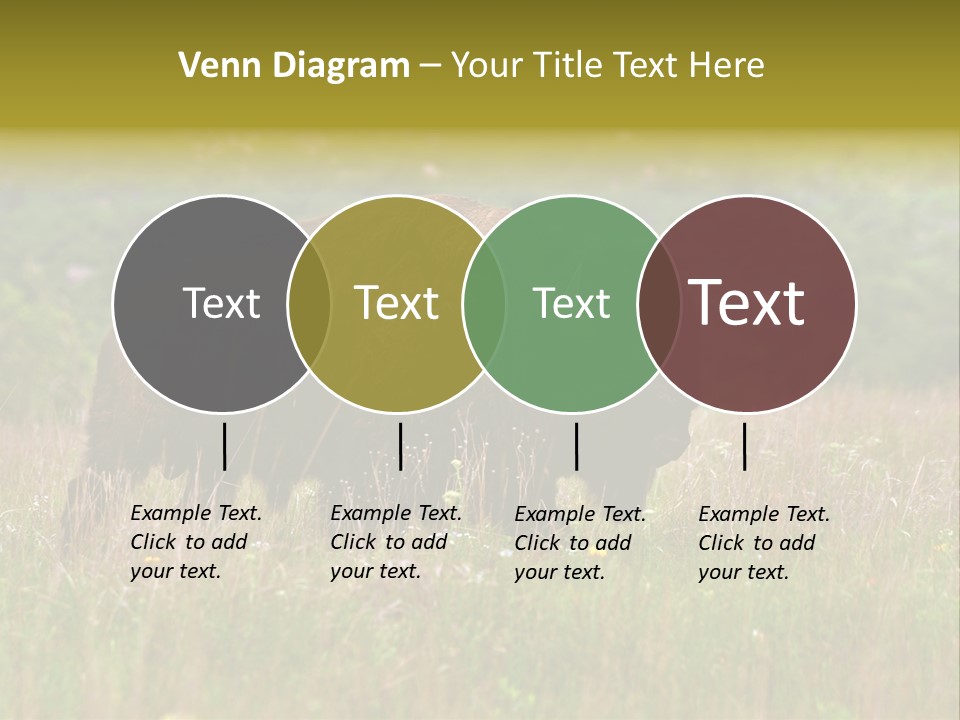 Venn Diagram – Your Title Text Here

Text

Text

Text

Text

Example Text. Click to add your text.

Example Text. Click to add your text.

Example Text. Click to add your text.

Example Text. Click to add your text.